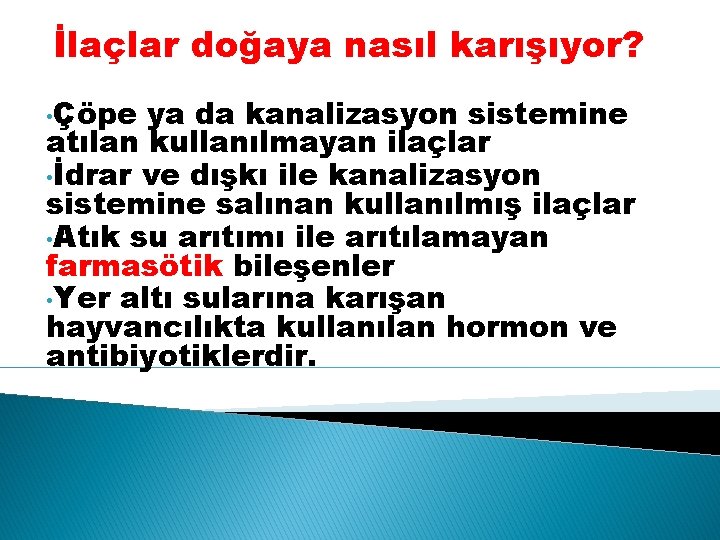 İlaçlar doğaya nasıl karışıyor?

•Çöpe ya da kanalizasyon sistemine atılan kullanılmayan ilaçlar
•İdrar ve dışkı ile kanalizasyon sistemine salınan kullanılmış ilaçlar
•Atık su arıtımı ile arıtılamayan farmasötik bileşenler
•Yer altı sularına karışan hayvancılıkta kullanılan hormon ve antibiyotiklerdir.